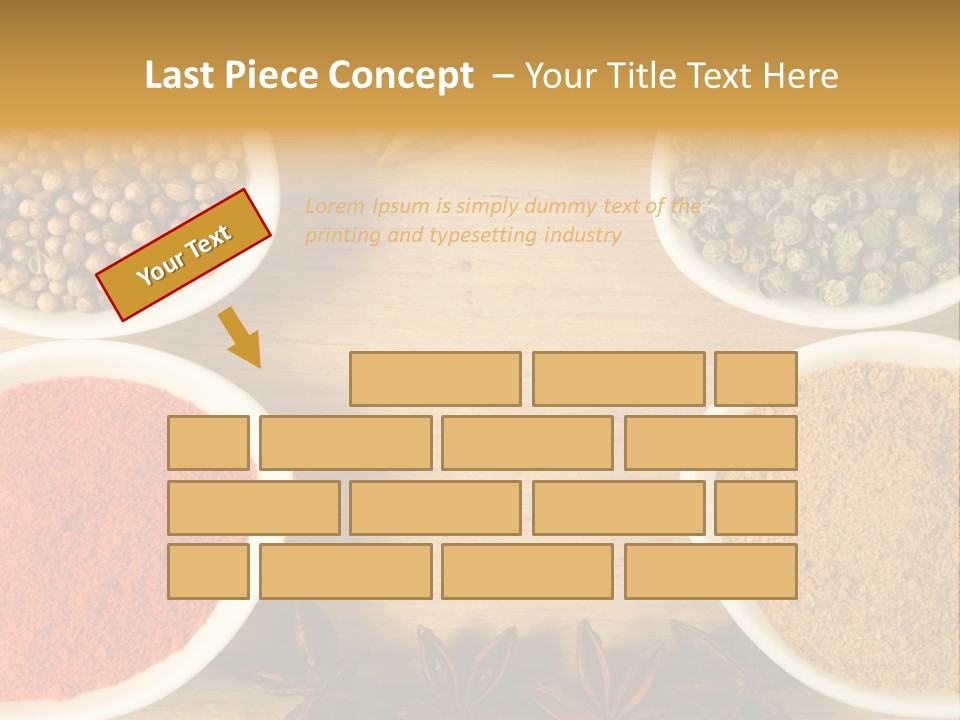 Last Piece Concept – Your Title Text Here

Your Text

Lorem Ipsum is simply dummy text of the printing and typesetting industry